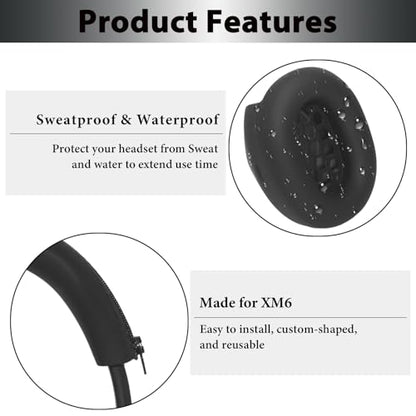 Product Features

Sweatproof & Waterproof

Protect your headset from Sweat and water to extend use time

Made for XM6

Easy to install, custom-shaped, and reusable